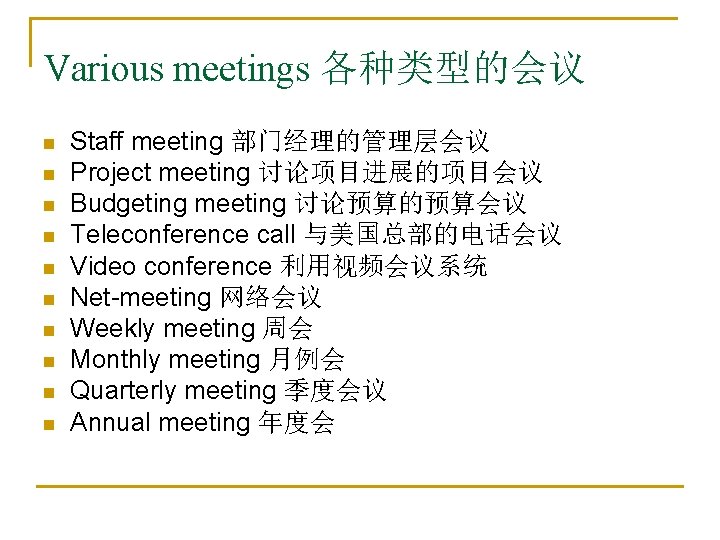 Various meetings 各种类型的会议

- Staff meeting 部门经理的管理层会议
- Project meeting 讨论项目进展的项目会议
- Budgeting meeting 讨论预算的预算会议
- Teleconference call 与美国总部的电话会议
- Video conference 利用视频会议系统
- Net-meeting 网络会议
- Weekly meeting 周会
- Monthly meeting 月例会
- Quarterly meeting 季度会议
- Annual meeting 年度会